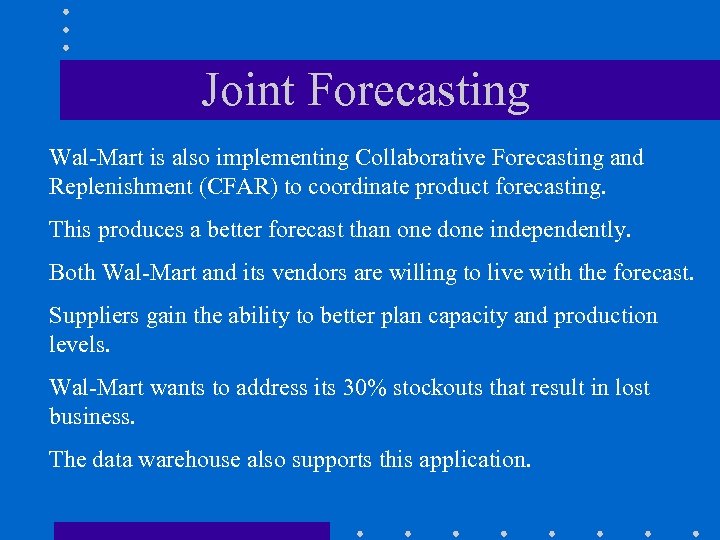 Joint Forecasting

Wal-Mart is also implementing Collaborative Forecasting and Replenishment (CFAR) to coordinate product forecasting.

This produces a better forecast than one done independently.

Both Wal-Mart and its vendors are willing to live with the forecast.

Suppliers gain the ability to better plan capacity and production levels.

Wal-Mart wants to address its 30% stockouts that result in lost business.

The data warehouse also supports this application.